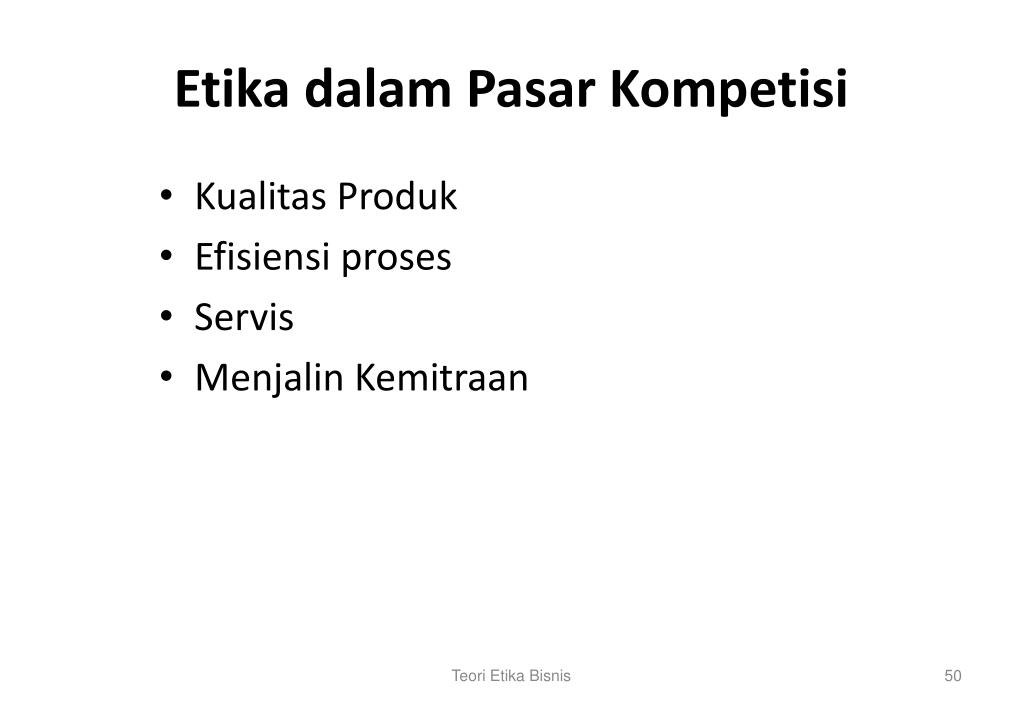 Etika dalam Pasar Kompetisi

• Kualitas Produk
• Efisiensi proses
• Servis
• Menjalin Kemitraan

Teori Etika Bisnis

50